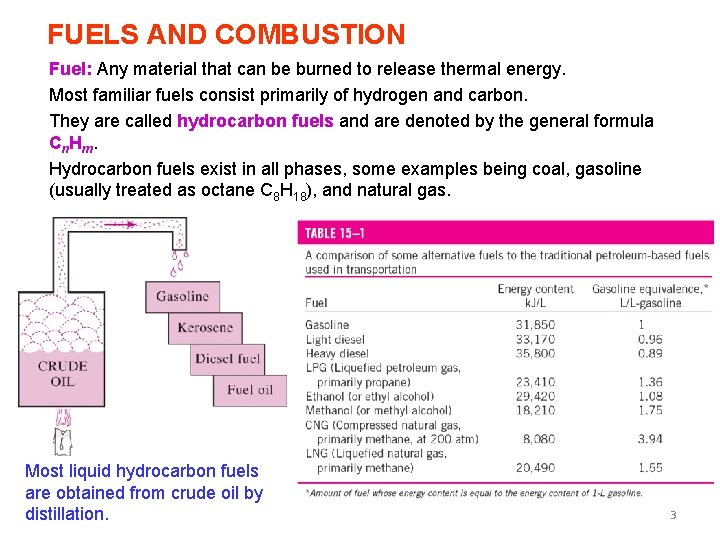 FUELS AND COMBUSTION

Fuel: Any material that can be burned to release thermal energy.

Most familiar fuels consist primarily of hydrogen and carbon.

They are called hydrocarbon fuels and are denoted by the general formula $C_nH_m$.

Hydrocarbon fuels exist in all phases, some examples being coal, gasoline (usually treated as octane $C_8H_{18}$), and natural gas.

CRUDE OIL

Gasoline

Kerosene

Diesel fuel

Fuel oil

Most liquid hydrocarbon fuels are obtained from crude oil by distillation.

TABLE 15–1

A comparison of some alternative fuels to the traditional petroleum-based fuels used in transportation

| Fuel | Energy content kJ/L | Gasoline equivalence,* L/L-gasoline |
|---|---|---|
| Gasoline | 31,850 | 1 |
| Light diesel | 33,170 | 0.96 |
| Heavy diesel | 35,800 | 0.89 |
| LPG (Liquefied petroleum gas, primarily propane) | 23,410 | 1.36 |
| Ethanol (or ethyl alcohol) | 29,420 | 1.08 |
| Methanol (or methyl alcohol) | 18,210 | 1.75 |
| CNG (Compressed natural gas, primarily methane, at 200 atm) | 8,080 | 3.94 |
| LNG (Liquefied natural gas, primarily methane) | 20,490 | 1.55 |

*Amount of fuel whose energy content is equal to the energy content of 1-L gasoline.

3